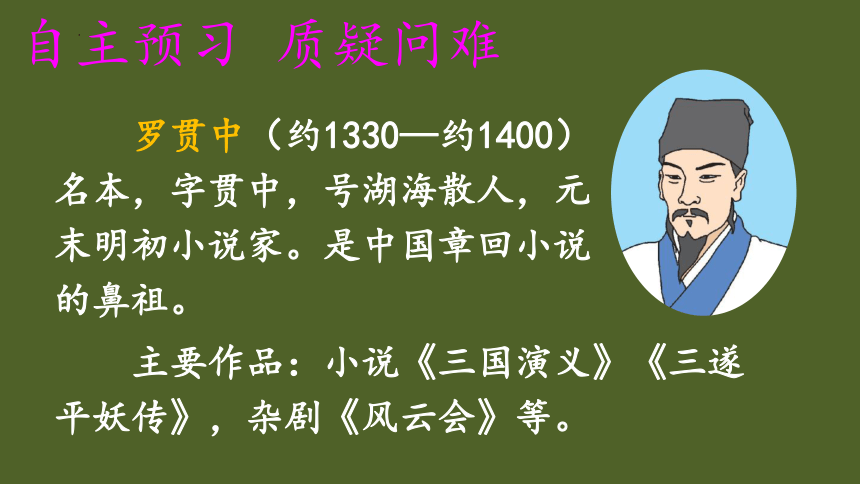 自主预习 质疑问难

罗贯中（约1330—约1400）名本，字贯中，号湖海散人，元末明初小说家。是中国章回小说的鼻祖。

主要作品：小说《三国演义》《三遂平妖传》，杂剧《风云会》等。